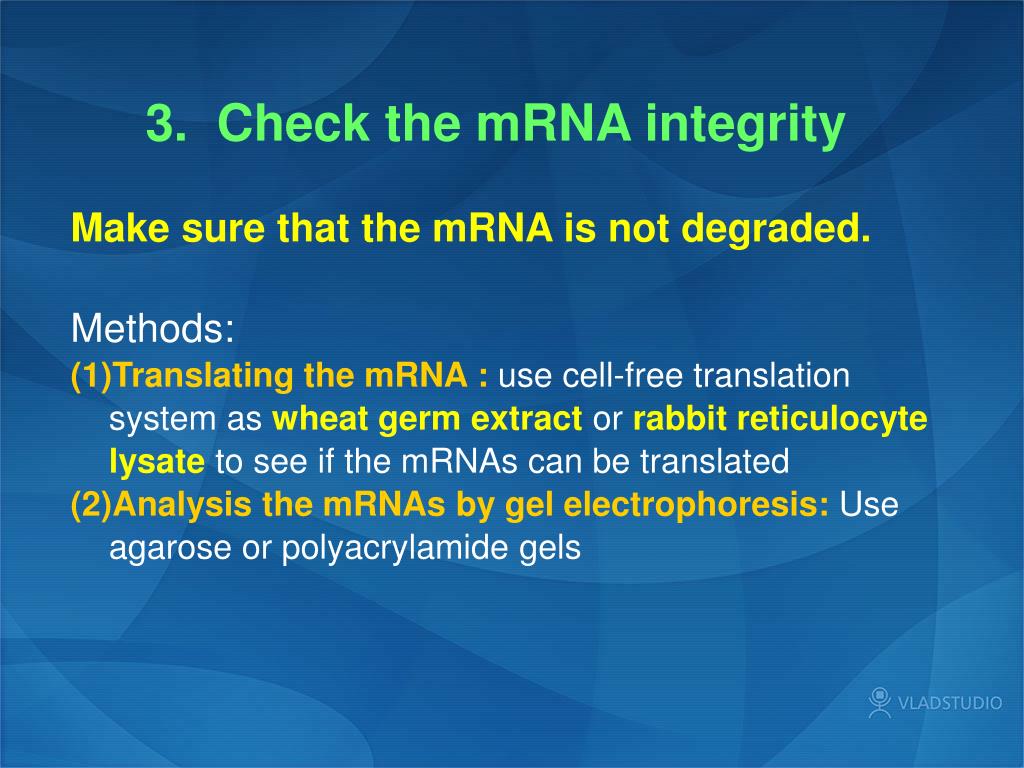 3. Check the mRNA integrity

Make sure that the mRNA is not degraded.

Methods:
(1)Translating the mRNA : use cell-free translation system as wheat germ extract or rabbit reticulocyte lysate to see if the mRNAs can be translated
(2)Analysis the mRNAs by gel electrophoresis: Use agarose or polyacrylamide gels

VLADSTUDIO